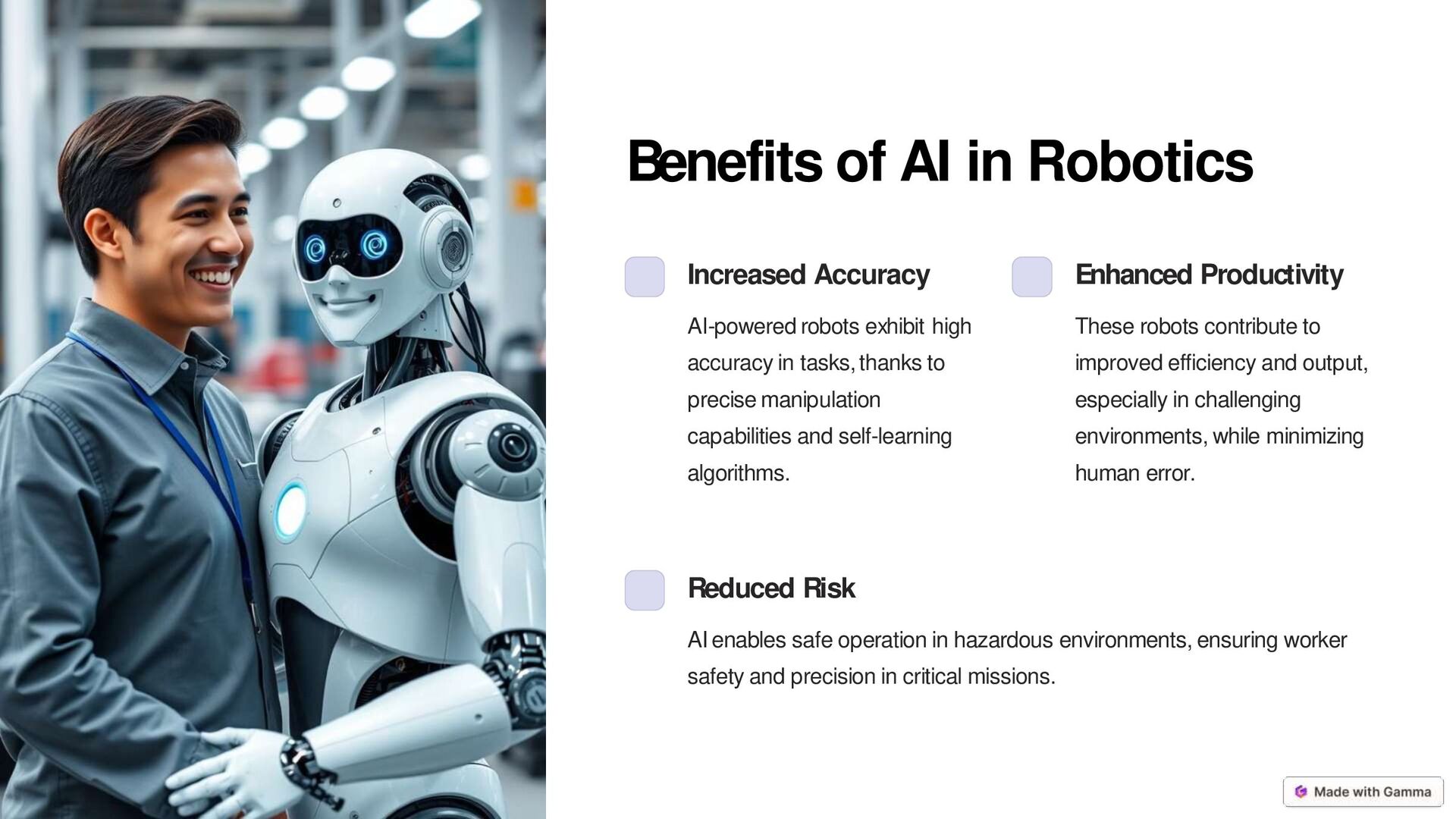 Benefits of AI in Robotics

Increased Accuracy

AI-powered robots exhibit high accuracy in tasks, thanks to precise manipulation capabilities and self-learning algorithms.

Enhanced Productivity

These robots contribute to improved efficiency and output, especially in challenging environments, while minimizing human error.

Reduced Risk

AI enables safe operation in hazardous environments, ensuring worker safety and precision in critical missions.

Made with Gamma